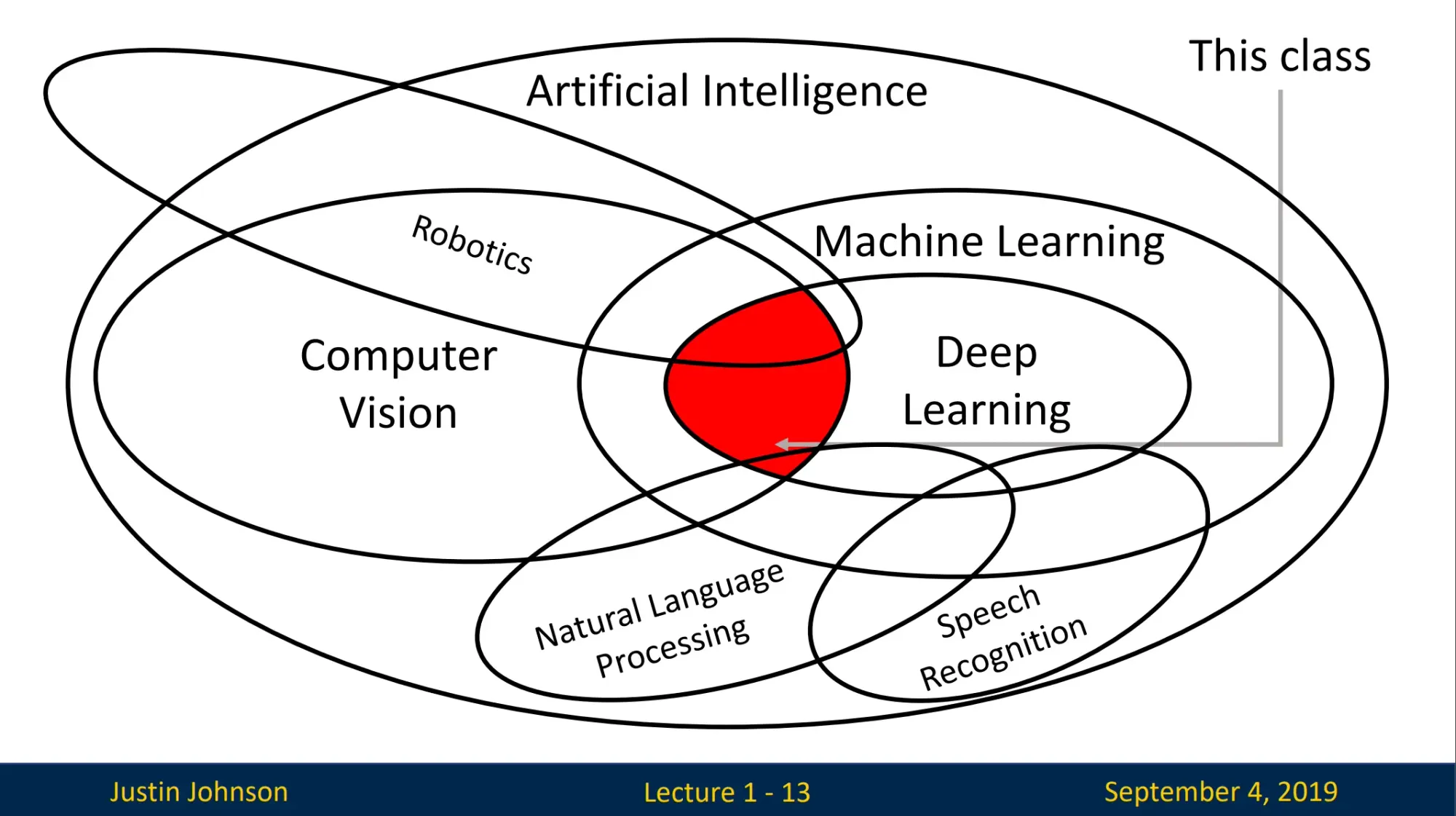 This class

Artificial Intelligence

Robotics

Machine Learning

Computer Vision

Deep Learning

Natural Language Processing

Speech Recognition

Justin Johnson

Lecture 1 - 13

September 4, 2019